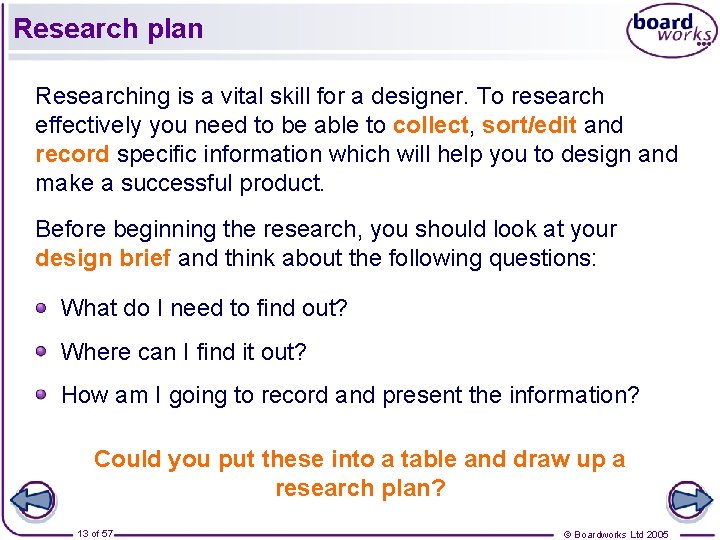 Research plan

board works

Researching is a vital skill for a designer. To research effectively you need to be able to collect, sort/edit and record specific information which will help you to design and make a successful product.

Before beginning the research, you should look at your design brief and think about the following questions:

What do I need to find out?

Where can I find it out?

How am I going to record and present the information?

Could you put these into a table and draw up a research plan?

13 of 57

© Boardworks Ltd 2005